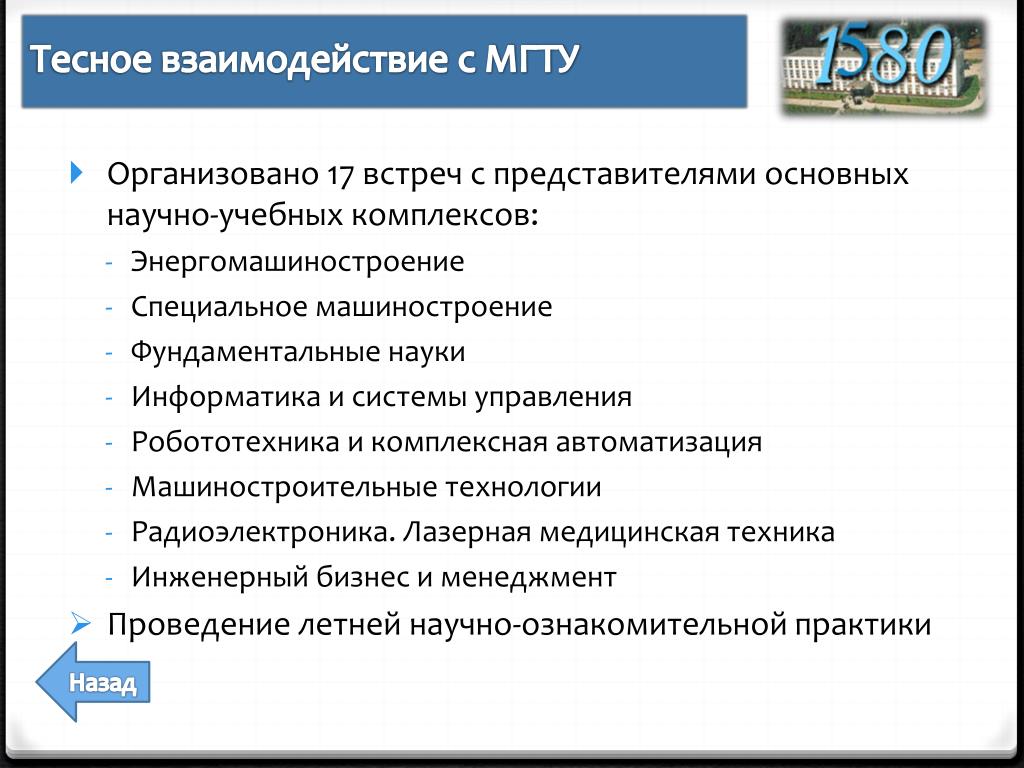 Тесное взаимодействие с МГТУ

1580

Организовано 17 встреч с представителями основных научно-учебных комплексов:

- Энергомашиностроение
- Специальное машиностроение
- Фундаментальные науки
- Информатика и системы управления
- Робототехника и комплексная автоматизация
- Машиностроительные технологии
- Радиоэлектроника. Лазерная медицинская техника
- Инженерный бизнес и менеджмент

Проведение летней научно-ознакомительной практики

Назад